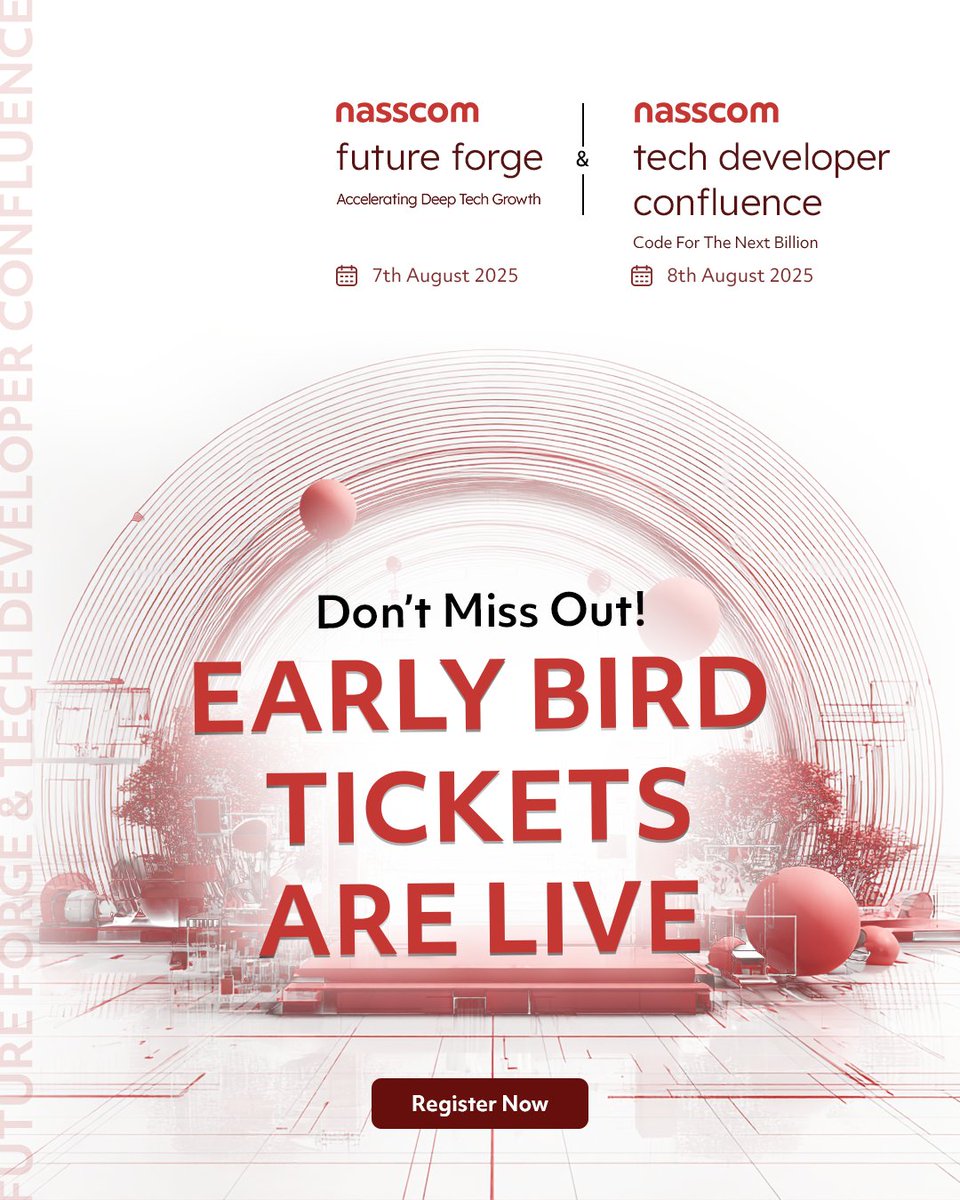 FUTURE FORGE & TECH DEVELOPER CONFLUENCE

nasscom
future forge
Accelerating Deep Tech Growth

7th August 2025

&

nasscom
tech developer confluence
Code For The Next Billion

8th August 2025

Don't Miss Out!

EARLY BIRD TICKETS ARE LIVE

Register Now